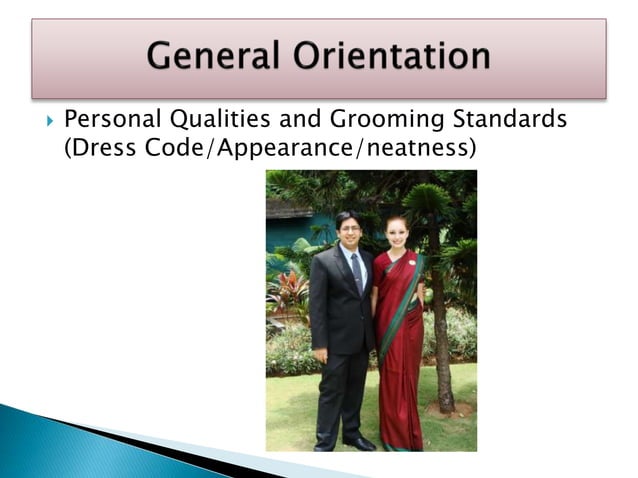 General Orientation

Personal Qualities and Grooming Standards (Dress Code/Appearance/neatness)